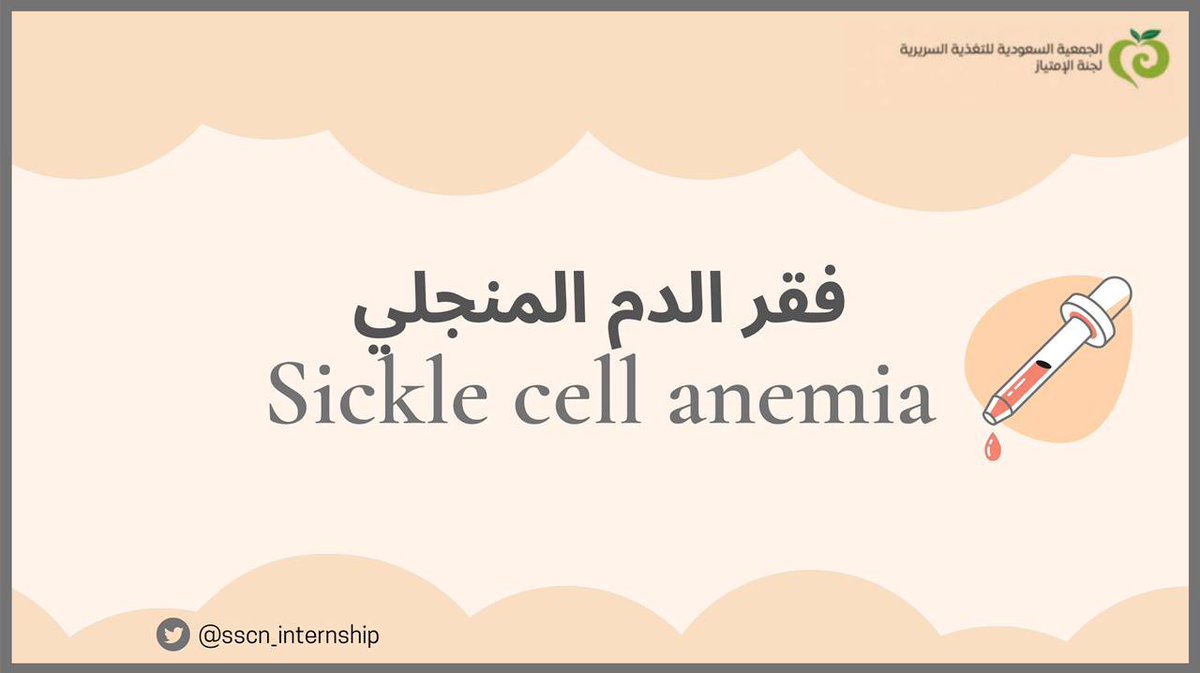 الجمعية السعودية للتغذية السريرية
لجنة الإمتياز

فقر الدم المنجلي
Sickle cell anemia

@sscn_internship